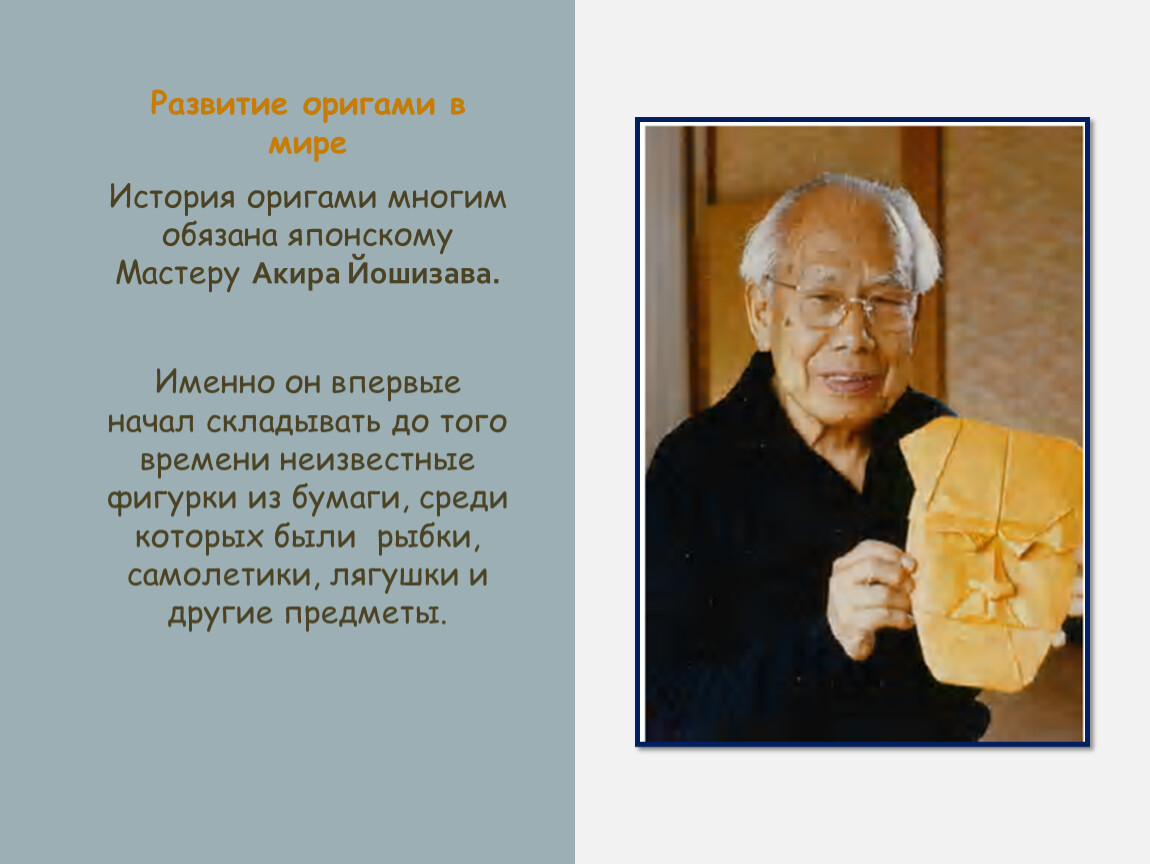 Развитие оригами в мире

История оригами многим обязана японскому Мастеру Акира Йошизава.

Именно он впервые начал складывать до того времени неизвестные фигурки из бумаги, среди которых были рыбки, самолетики, лягушки и другие предметы.